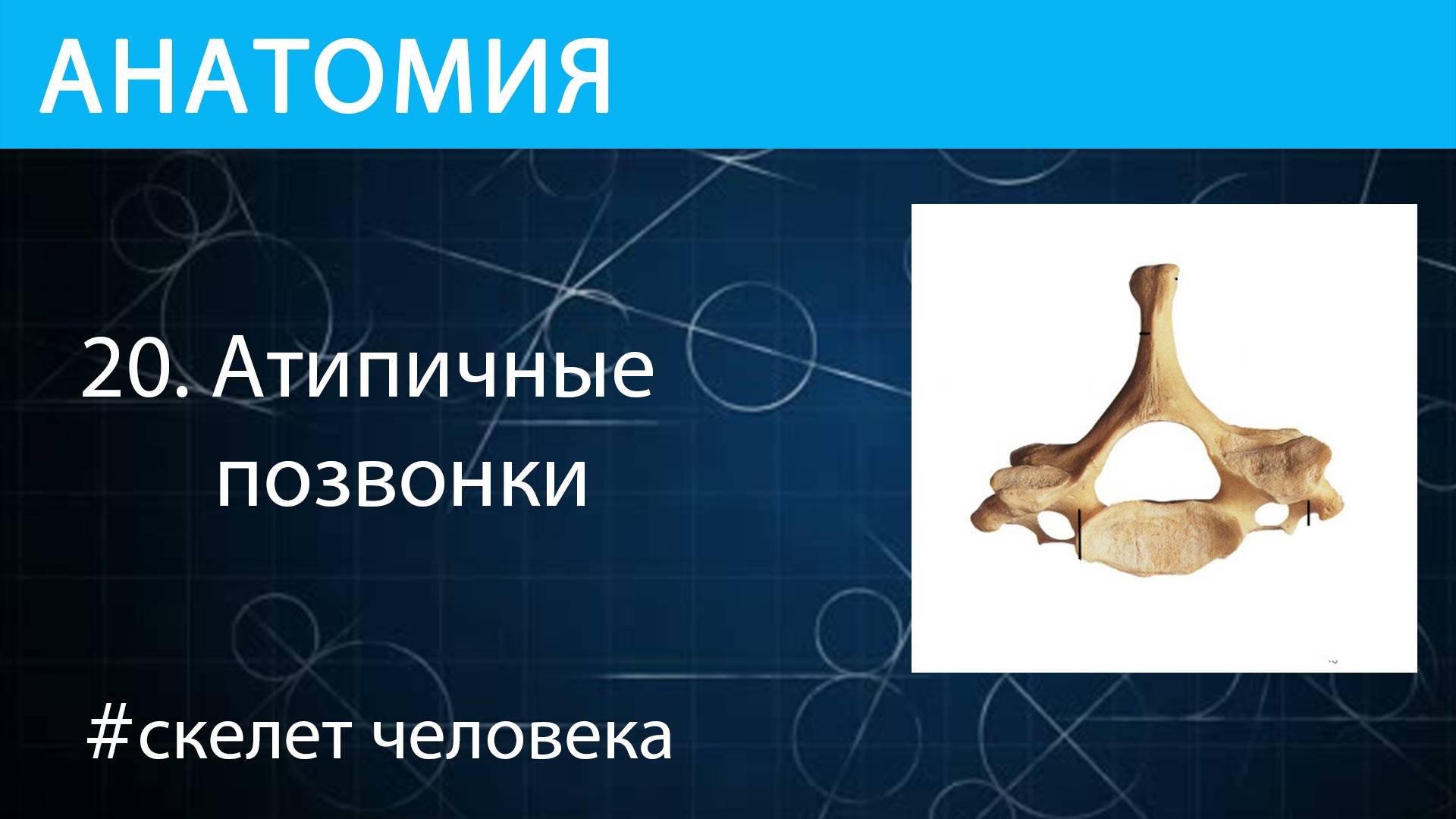 АНАТОМИЯ

20. Атипичные позвонки

#скелет человека